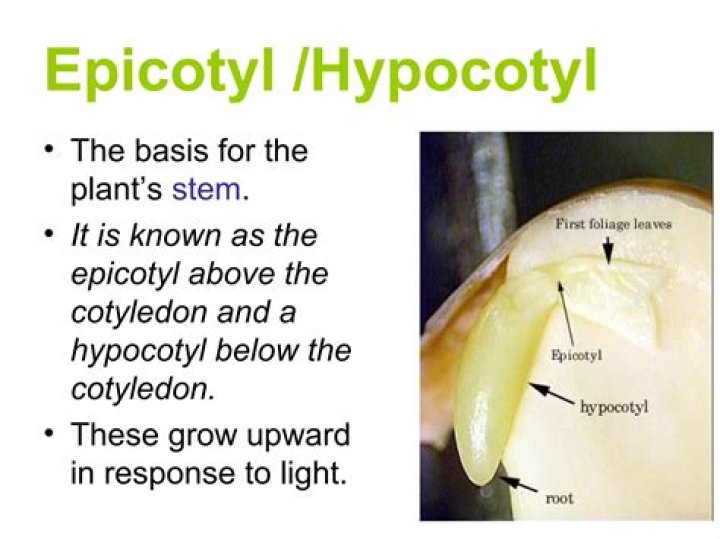 Epicotyl /Hypocotyl

• The basis for the plant's stem.

• It is known as the epicotyl above the cotyledon and a hypocotyl below the cotyledon.

• These grow upward in response to light.

First foliage leaves

Epicotyl

hypocotyl

root